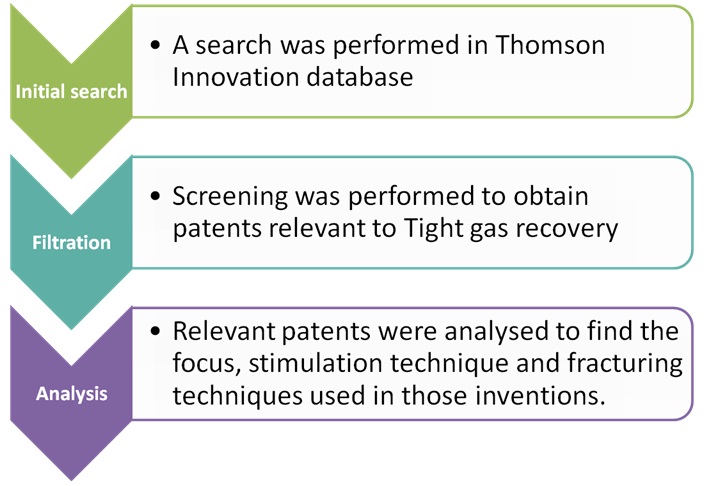 Initial search

• A search was performed in Thomson Innovation database

Filtration

• Screening was performed to obtain patents relevant to Tight gas recovery

Analysis

• Relevant patents were analysed to find the focus, stimulation technique and fracturing techniques used in those inventions.